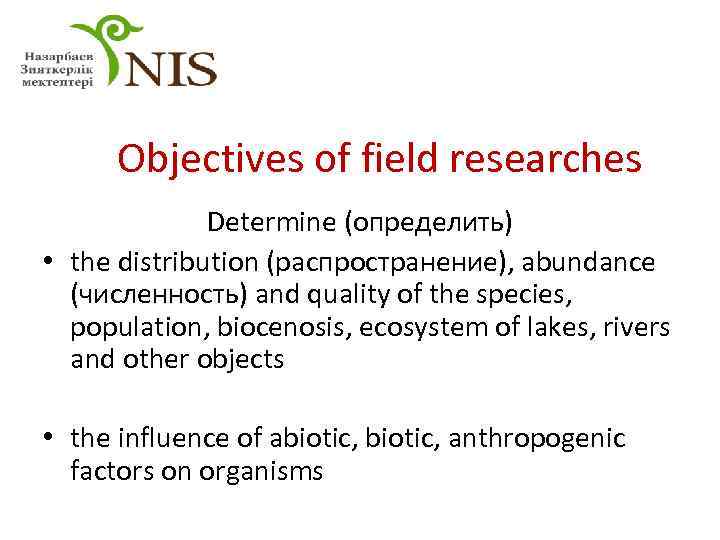 Назарбаев Зияткерлік мектептері NIS

Objectives of field researches

Determine (определить)

• the distribution (распространение), abundance (численность) and quality of the species, population, biocenosis, ecosystem of lakes, rivers and other objects

• the influence of abiotic, biotic, anthropogenic factors on organisms